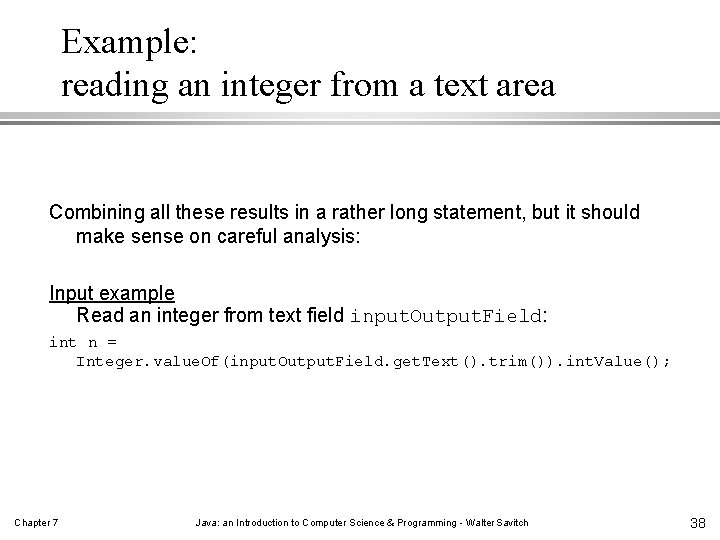 Example:
reading an integer from a text area

Combining all these results in a rather long statement, but it should make sense on careful analysis:

Input example
Read an integer from text field inputOutputField:

int n =
Integer.valueOf(inputOutputField.getText().trim()).intValue();

Chapter 7

Java: an Introduction to Computer Science & Programming - Walter Savitch

38